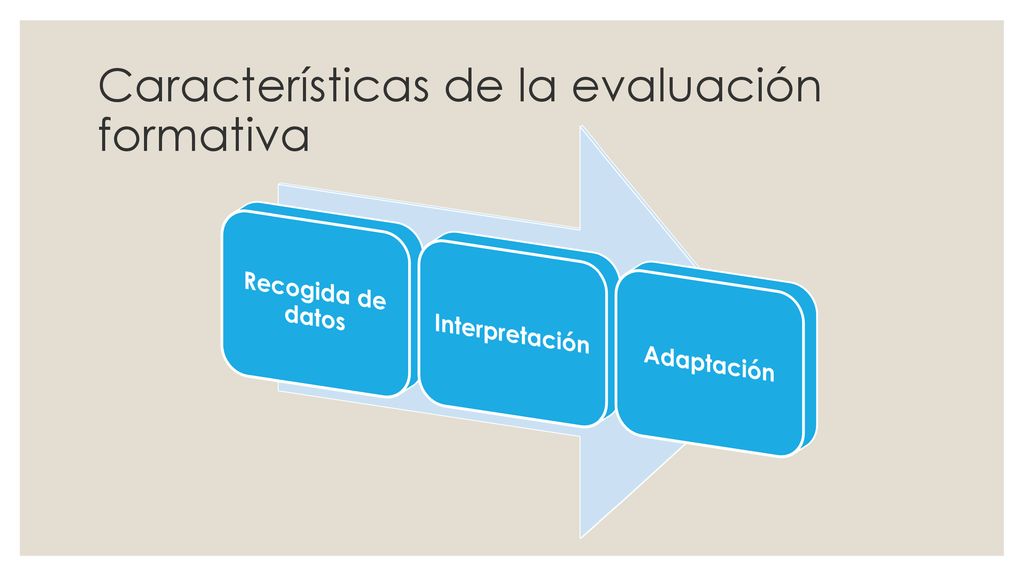 Características de la evaluación formativa

Recogida de datos

Interpretación

Adaptación